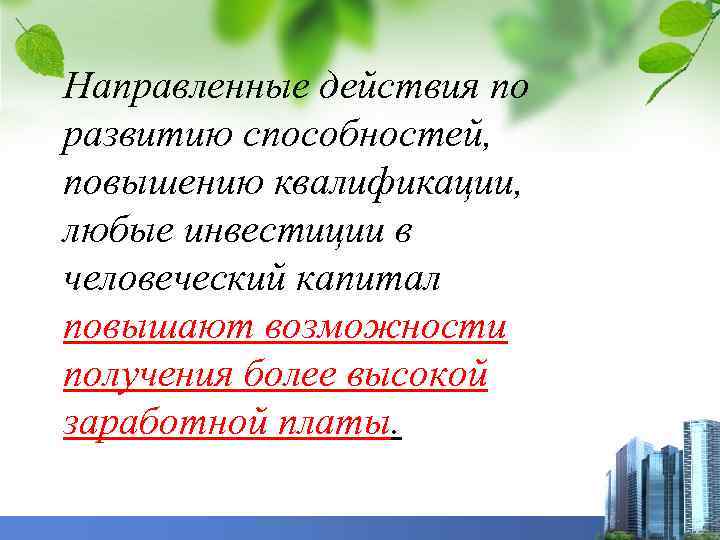 Направленные действия по развитию способностей, повышению квалификации, любые инвестиции в человеческий капитал повышают возможности получения более высокой заработной платы.